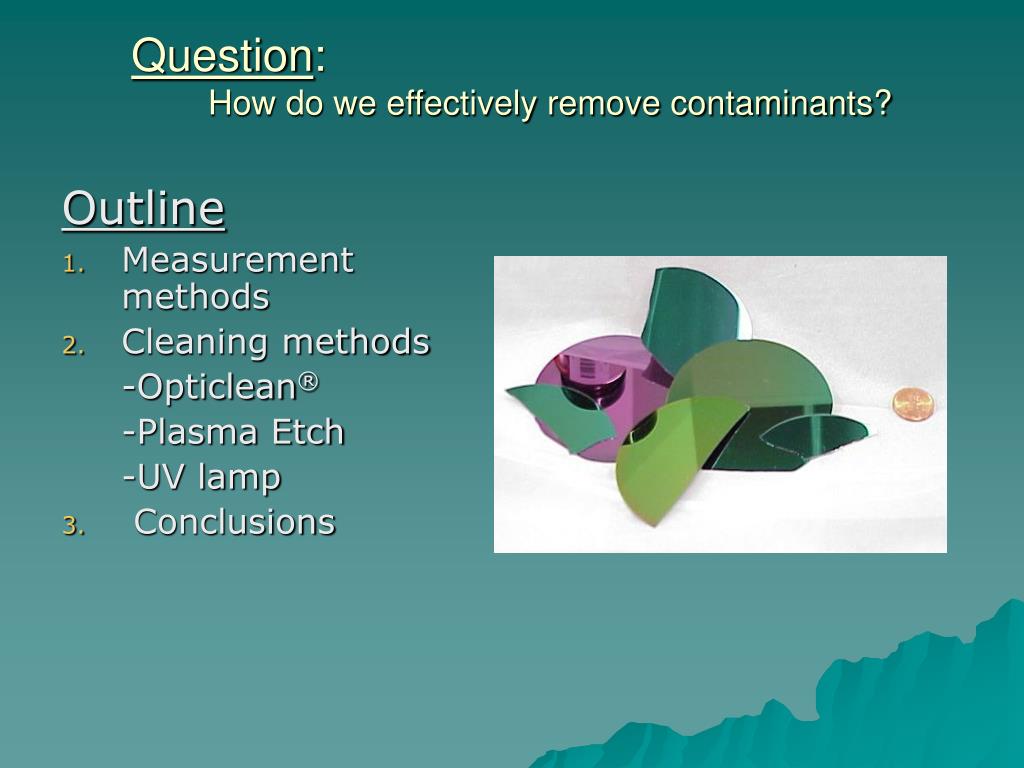 Question:
How do we effectively remove contaminants?

Outline
1. Measurement methods
2. Cleaning methods
-Opticlean®
-Plasma Etch
-UV lamp
3. Conclusions